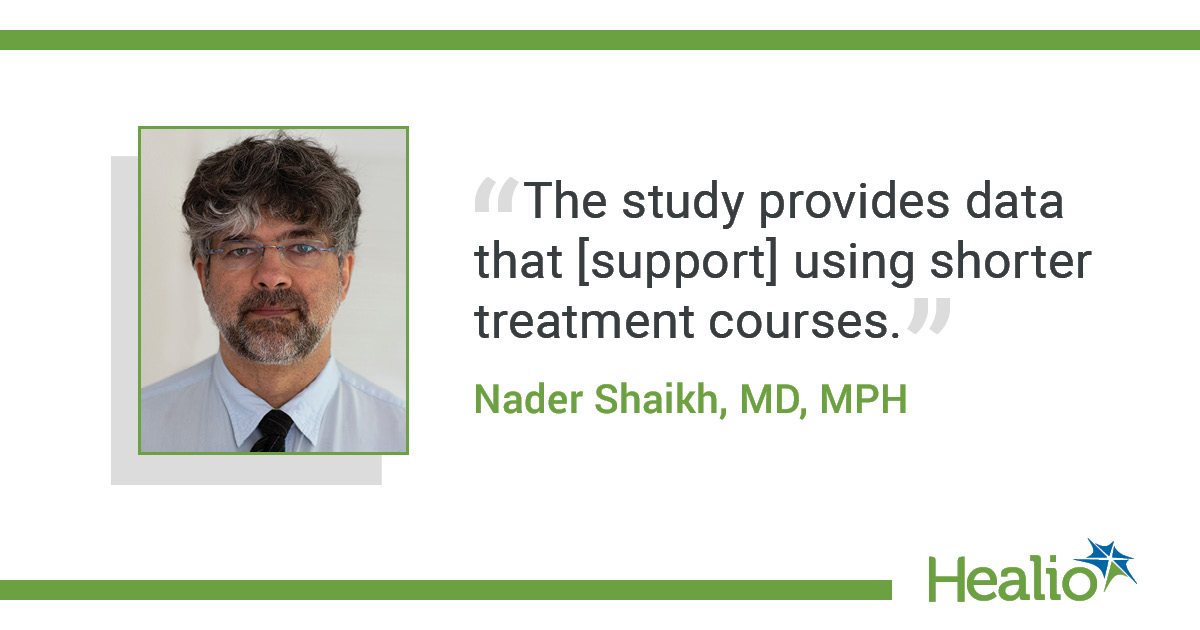 “The study provides data that [support] using shorter treatment courses.”

Nader Shaikh, MD, MPH

Healio